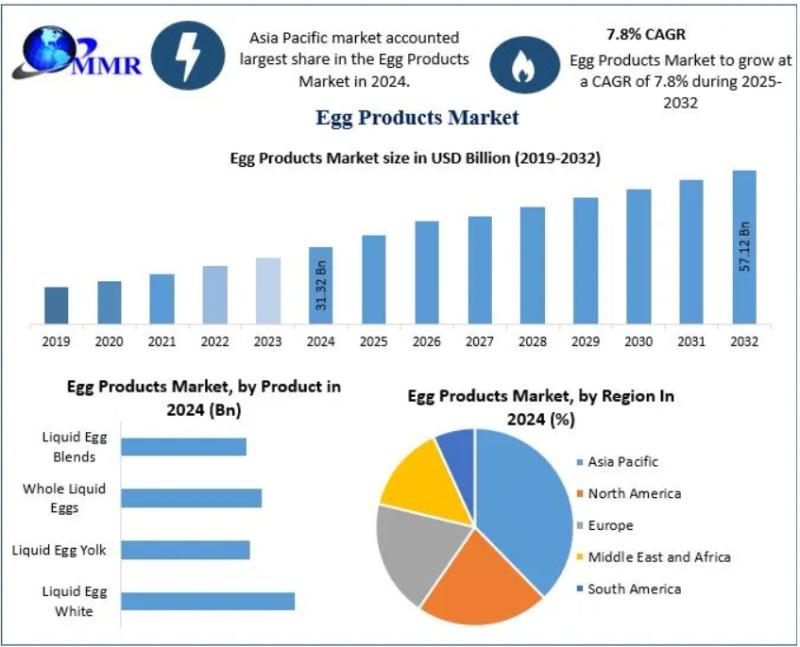 MMR

Asia Pacific market accounted largest share in the Egg Products Market in 2024.

7.8% CAGR

Egg Products Market to grow at a CAGR of 7.8% during 2025-2032

Egg Products Market

Egg Products Market size in USD Billion (2019-2032)

31.32 Bn

57.12 Bn

2019 2020 2021 2022 2023 2024 2025 2026 2027 2028 2029 2030 2031 2032

Egg Products Market, by Product in 2024 (Bn)

Liquid Egg Blends

Whole Liquid Eggs

Liquid Egg Yolk

Liquid Egg White

Egg Products Market, by Region In 2024 (%)

Asia Pacific

North America

Europe

Middle East and Africa

South America